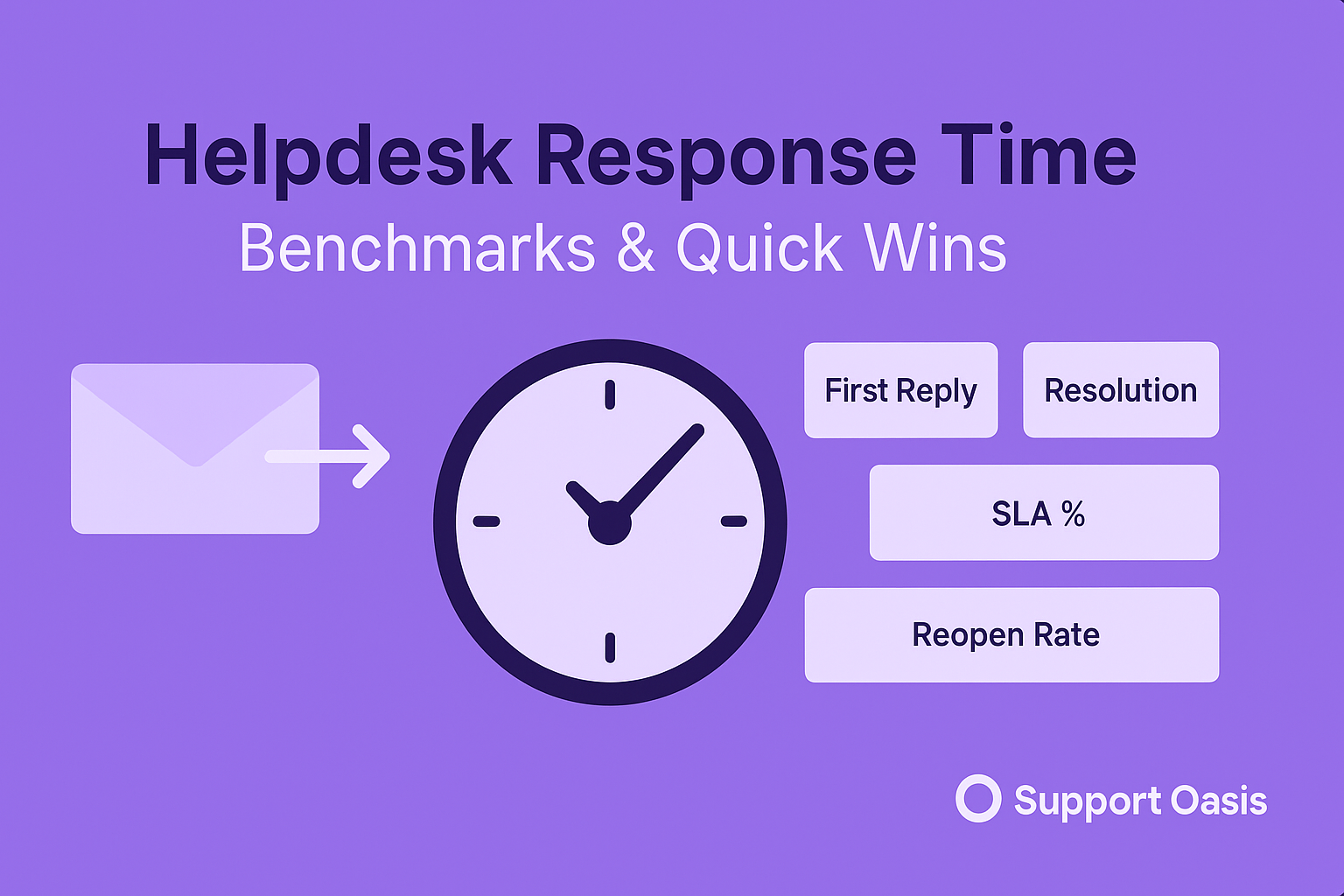 Helpdesk Response Time
Benchmarks & Quick Wins

First Reply

Resolution

SLA %

Reopen Rate

Support Oasis